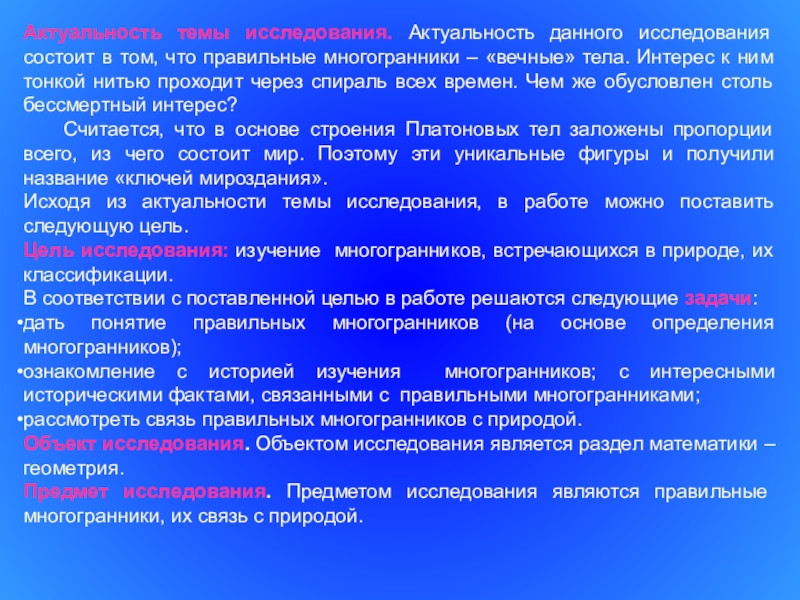 Актуальность темы исследования. Актуальность данного исследования состоит в том, что правильные многогранники – «вечные» тела. Интерес к ним тонкой нитью проходит через спираль всех времен. Чем же обусловлен столь бессмертный интерес?

Считается, что в основе строения Платоновых тел заложены пропорции всего, из чего состоит мир. Поэтому эти уникальные фигуры и получили название «ключей мироздания».

Исходя из актуальности темы исследования, в работе можно поставить следующую цель.

Цель исследования: изучение многогранников, встречающихся в природе, их классификации.

В соответствии с поставленной целью в работе решаются следующие задачи:

•дать понятие правильных многогранников (на основе определения многогранников);

•ознакомление с историей изучения многогранников; с интересными историческими фактами, связанными с правильными многогранниками;

•рассмотреть связь правильных многогранников с природой.

Объект исследования. Объектом исследования является раздел математики – геометрия.

Предмет исследования. Предметом исследования являются правильные многогранники, их связь с природой.